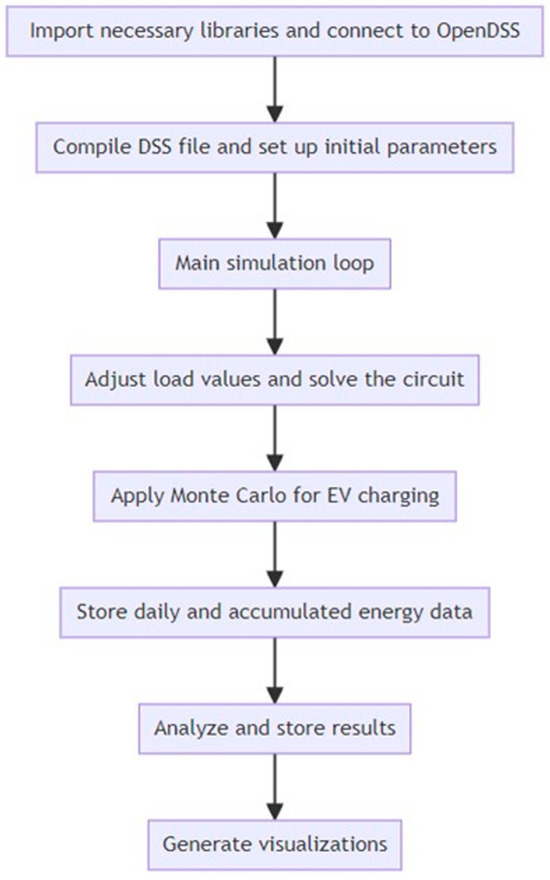 Import necessary libraries and connect to OpenDSS

Compile DSS file and set up initial parameters

Main simulation loop

Adjust load values and solve the circuit

Apply Monte Carlo for EV charging

Store daily and accumulated energy data

Analyze and store results

Generate visualizations